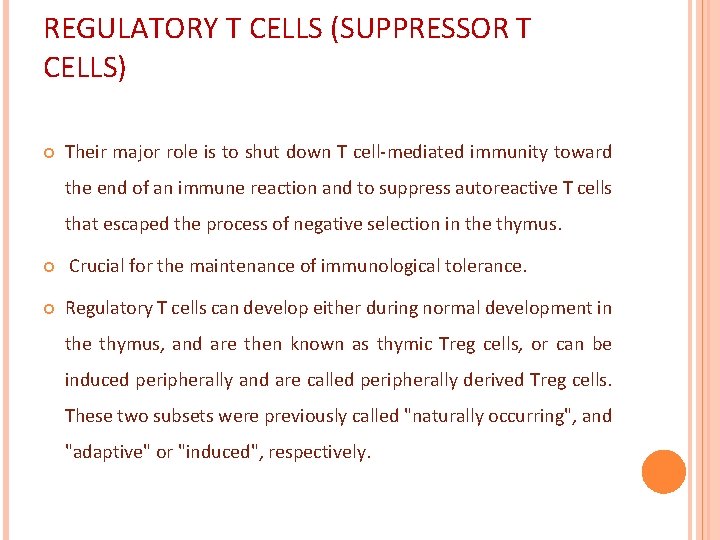 REGULATORY T CELLS (SUPPRESSOR T CELLS)

Their major role is to shut down T cell-mediated immunity toward the end of an immune reaction and to suppress autoreactive T cells that escaped the process of negative selection in the thymus.

Crucial for the maintenance of immunological tolerance.

Regulatory T cells can develop either during normal development in the thymus, and are then known as thymic Treg cells, or can be induced peripherally and are called peripherally derived Treg cells. These two subsets were previously called "naturally occurring", and "adaptive" or "induced", respectively.